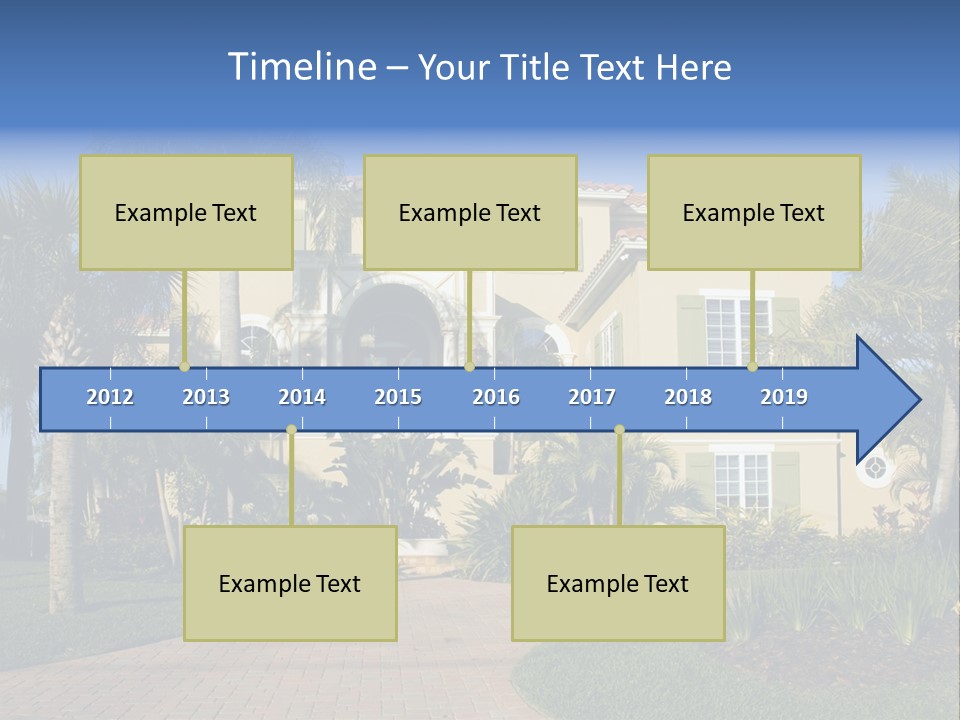 Timeline – Your Title Text Here

Example Text

Example Text

Example Text

2012 2013 2014 2015 2016 2017 2018 2019

Example Text

Example Text